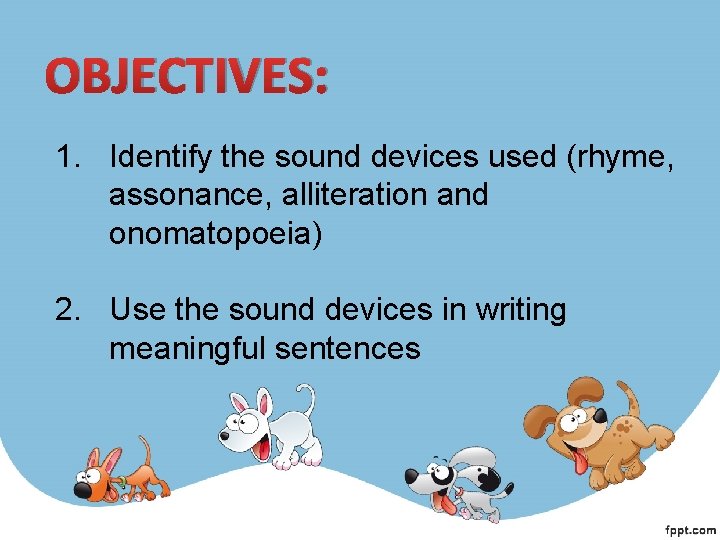 OBJECTIVES:

1. Identify the sound devices used (rhyme, assonance, alliteration and onomatopoeia)

2. Use the sound devices in writing meaningful sentences

fppt.com